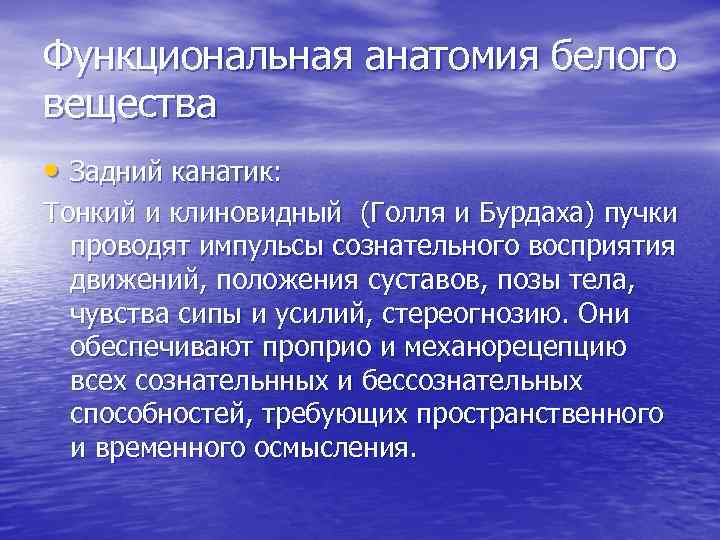 Функциональная анатомия белого вещества

• Задний канатик:

Тонкий и клиновидный (Голля и Бурдаха) пучки проводят импульсы сознательного восприятия движений, положения суставов, позы тела, чувства сипы и усилий, стереогнозию. Они обеспечивают проприо и механорецепцию всех сознательнных и бессознательных способностей, требующих пространственного и временного осмысления.